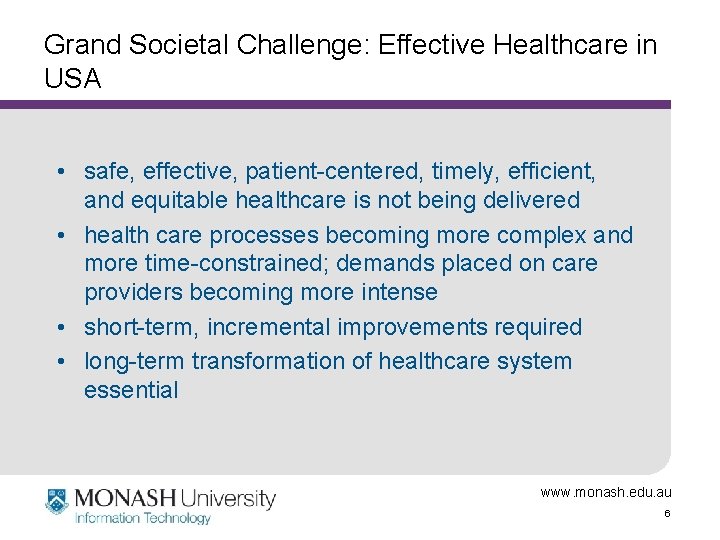 Grand Societal Challenge: Effective Healthcare in USA

• safe, effective, patient-centered, timely, efficient, and equitable healthcare is not being delivered
• health care processes becoming more complex and more time-constrained; demands placed on care providers becoming more intense
• short-term, incremental improvements required
• long-term transformation of healthcare system essential

MONASH University
Information Technology

www.monash.edu.au
6